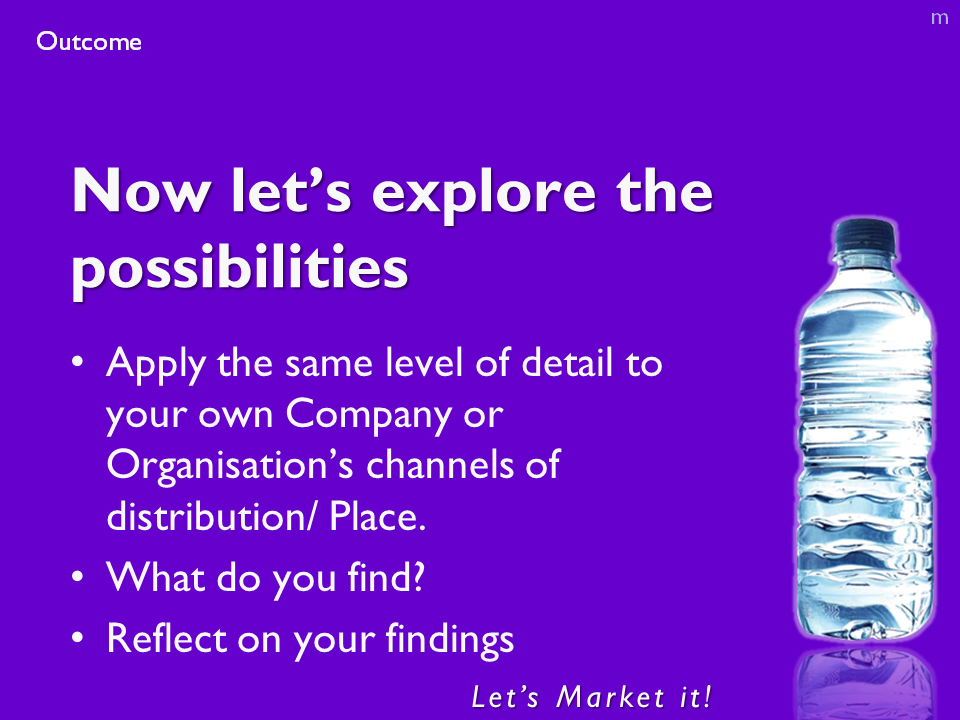 Outcome

m

Now let's explore the possibilities

• Apply the same level of detail to your own Company or Organisation's channels of distribution/ Place.
• What do you find?
• Reflect on your findings

Let's Market it!